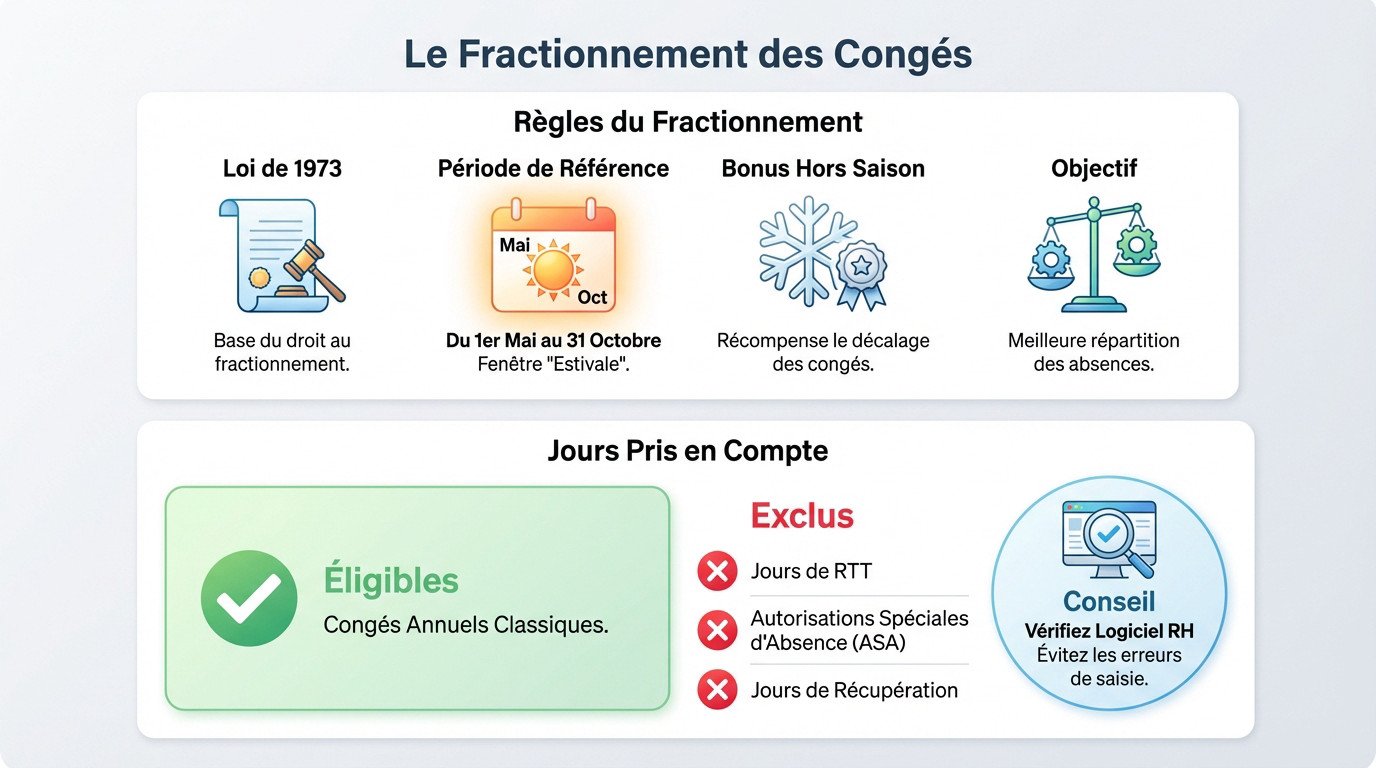 Le Fractionnement des Congés

Règles du Fractionnement

Loi de 1973

Base du droit au fractionnement.

Période de Référence

Mai

Oct

Du 1er Mai au 31 Octobre
Fenêtre "Estivale".

Bonus Hors Saison

Récompense le décalage des congés.

Objectif

Meilleure répartition des absences.

Jours Pris en Compte

Éligibles

Congés Annuels Classiques.

Exclus

Jours de RTT

Autorisations Spéciales d'Absence (ASA)

Jours de Récupération

Conseil

Vérifiez Logiciel RH
Évitez les erreurs de saisie.